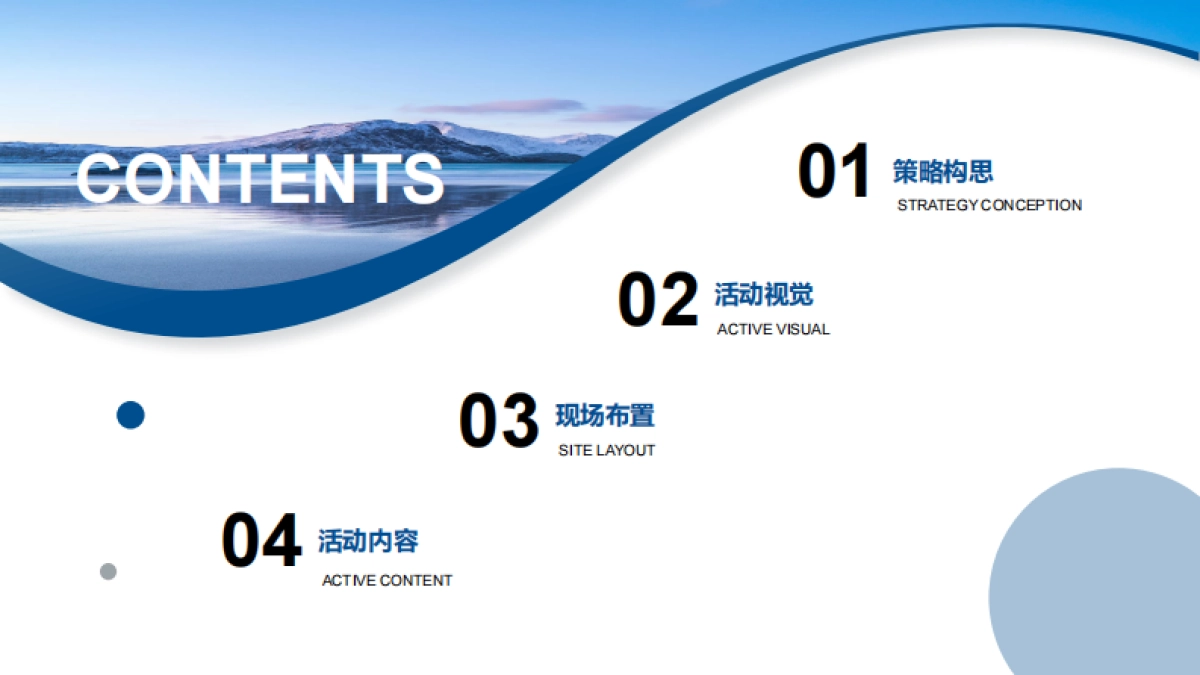 CONTENTS

01 策略构思
STRATEGY CONCEPTION

02 活动视觉
ACTIVE VISUAL

03 现场布置
SITE LAYOUT

04 活动内容
ACTIVE CONTENT